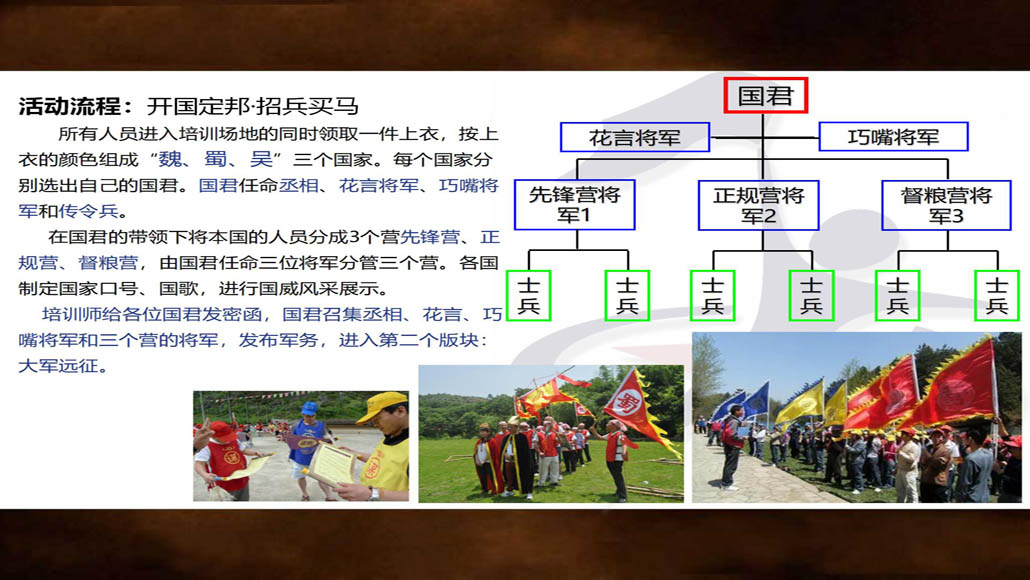 活动流程：开国定邦·招兵买马

所有人员进入培训场地的同时领取一件上衣，按上衣的颜色组成“魏、蜀、吴”三个国家。每个国家分别选出自己的国君。国君任命丞相、花言将军、巧嘴将军和传令兵。

在国君的带领下将本国的人员分成3个营先锋营、正规营、督粮营，由国君任命三位将军分管三个营。各国制定国家口号、国歌，进行国威风采展示。

培训师给各位国君发密函，国君召集丞相、花言、巧嘴将军和三个营的将军，发布军务，进入第二个版块：大军远征。

国君

花言将军

巧嘴将军

先锋营将军1

正规营将军2

督粮营将军3

士兵

士兵

士兵

士兵

士兵

士兵

蜀